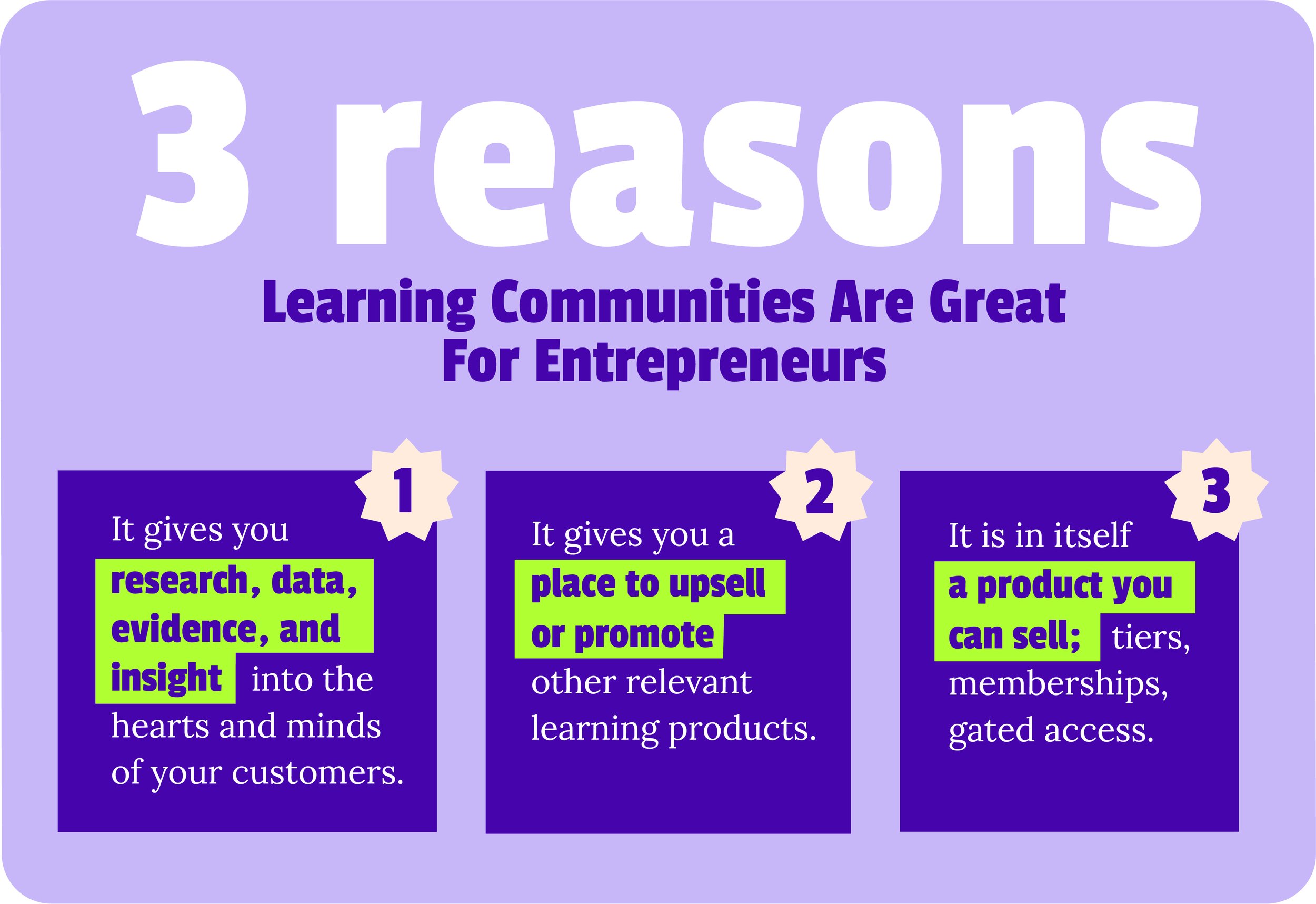 3 reasons

Learning Communities Are Great For Entrepreneurs

1

It gives you research, data, evidence, and insight into the hearts and minds of your customers.

2

It gives you a place to upsell or promote other relevant learning products.

3

It is in itself a product you can sell; tiers, memberships, gated access.